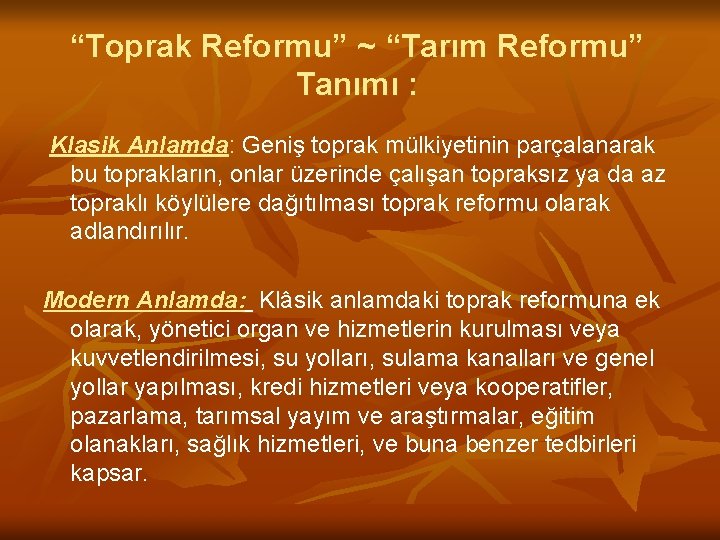 “Toprak Reformu” ~ “Tarım Reformu” Tanımı :

Klasik Anlamda: Geniş toprak mülkiyetinin parçalanarak bu toprakların, onlar üzerinde çalışan topraksız ya da az topraklı köylülere dağıtılması toprak reformu olarak adlandırılır.

Modern Anlamda: Klâsik anlamdaki toprak reformuna ek olarak, yönetici organ ve hizmetlerin kurulması veya kuvvetlendirilmesi, su yolları, sulama kanalları ve genel yollar yapılması, kredi hizmetleri veya kooperatifler, pazarlama, tarımsal yayım ve araştırmalar, eğitim olanakları, sağlık hizmetleri, ve buna benzer tedbirleri kapsar.